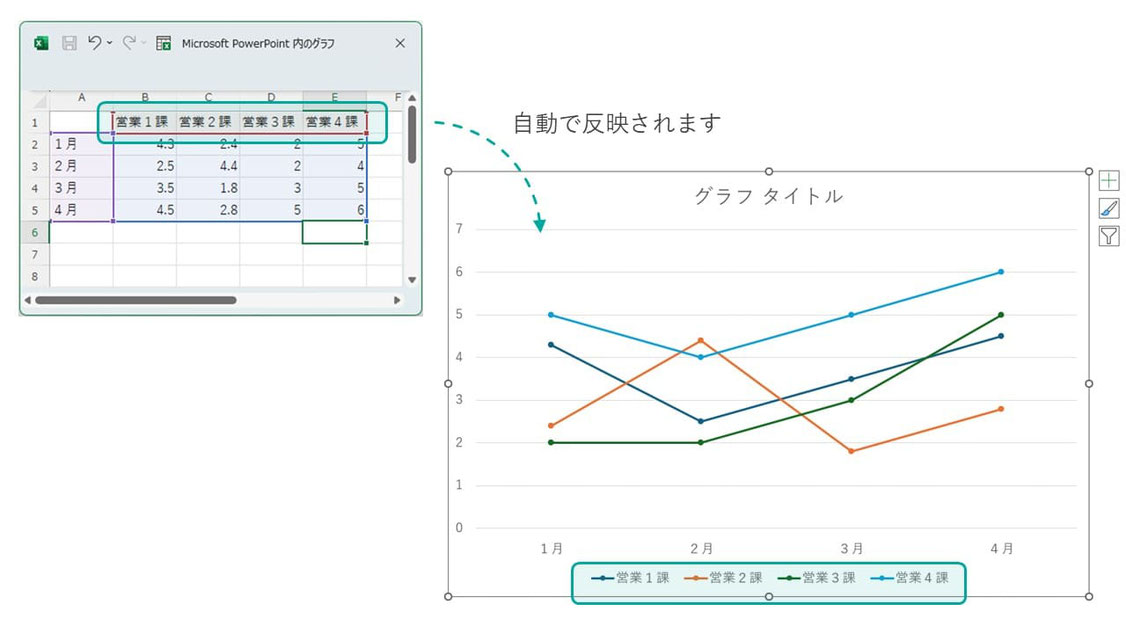 Microsoft PowerPoint 内のグラフ

|   | A | B | C | D | E | F |
|---|---|---|---|---|---|---|
| 1 |   | 営業１課 | 営業２課 | 営業３課 | 営業４課 |   |
| 2 | １月 | 4.3 | 2.4 | 2 | 5 |   |
| 3 | ２月 | 2.5 | 4.4 | 2 | 4 |   |
| 4 | ３月 | 3.5 | 1.8 | 3 | 5 |   |
| 5 | ４月 | 4.5 | 2.8 | 5 | 6 |   |
| 6 |   |   |   |   |   |   |
| 7 |   |   |   |   |   |   |
| 8 |   |   |   |   |   |   |

自動で反映されます

グラフ タイトル

7
6
5
4
3
2
1
0

１月 ２月 ３月 ４月

営業１課 営業２課 営業３課 営業４課